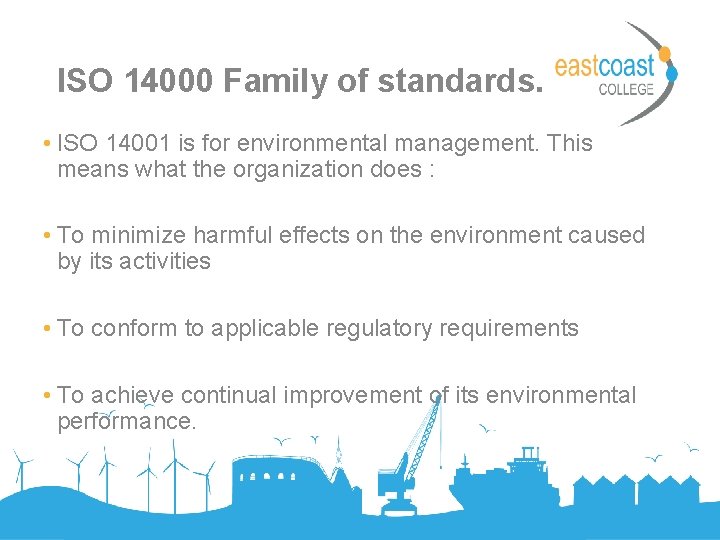 ISO 14000 Family of standards.

eastcoast COLLEGE

• ISO 14001 is for environmental management. This means what the organization does :

• To minimize harmful effects on the environment caused by its activities

• To conform to applicable regulatory requirements

• To achieve continual improvement of its environmental performance.